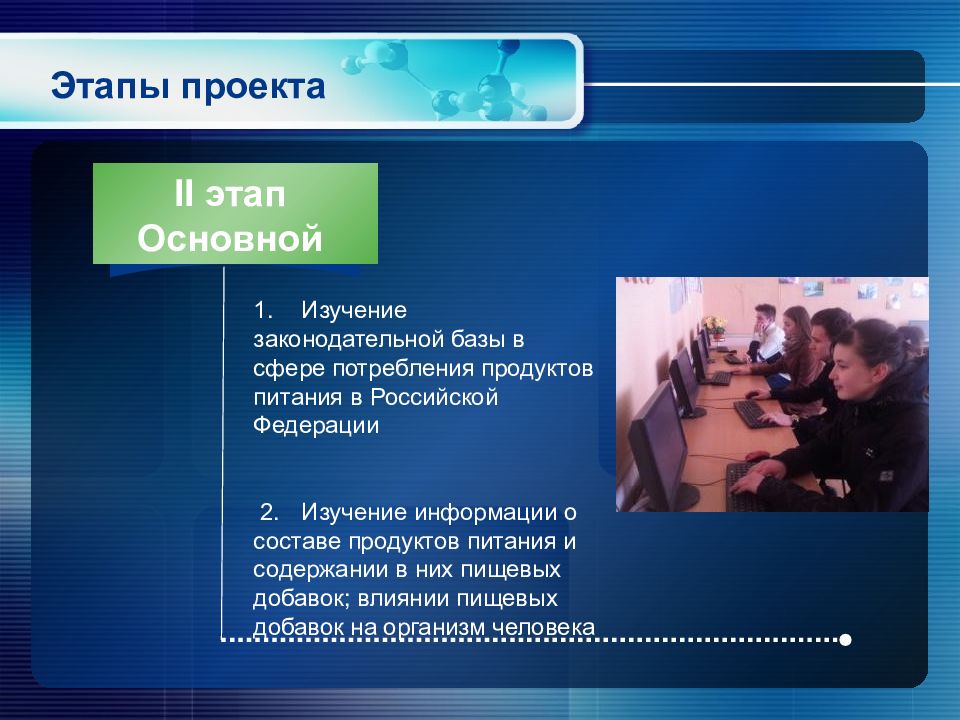 Этапы проекта

II этап
Основной

1. Изучение законодательной базы в сфере потребления продуктов питания в Российской Федерации

2. Изучение информации о составе продуктов питания и содержании в них пищевых добавок; влиянии пищевых добавок на организм человека